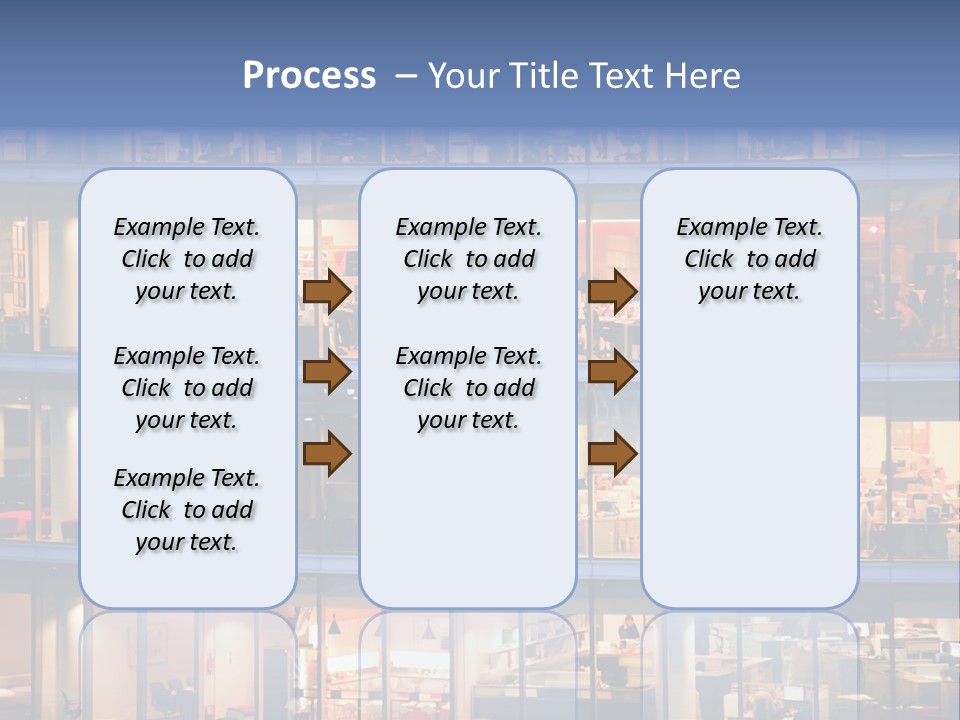 Process – Your Title Text Here

Example Text. Click to add your text.

Example Text. Click to add your text.

Example Text. Click to add your text.

Example Text. Click to add your text.

Example Text. Click to add your text.

Example Text. Click to add your text.